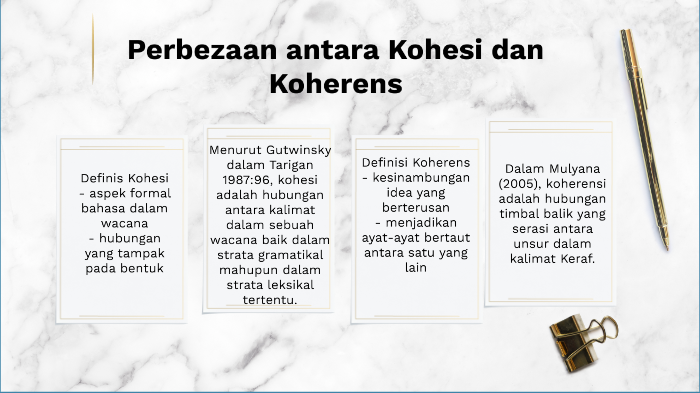 Perbezaan antara Kohesi dan Koherens

Definis Kohesi
- aspek formal bahasa dalam wacana
- hubungan yang tampak pada bentuk

Menurut Gutwinsky dalam Tarigan 1987:96, kohesi adalah hubungan antara kalimat dalam sebuah wacana baik dalam strata gramatikal mahupun dalam strata leksikal tertentu.

Definisi Koherens
- kesinambungan idea yang berterusan
- menjadikan ayat-ayat bertaut antara satu yang lain

Dalam Mulyana (2005), koherensi adalah hubungan timbal balik yang serasi antara unsur dalam kalimat Keraf.